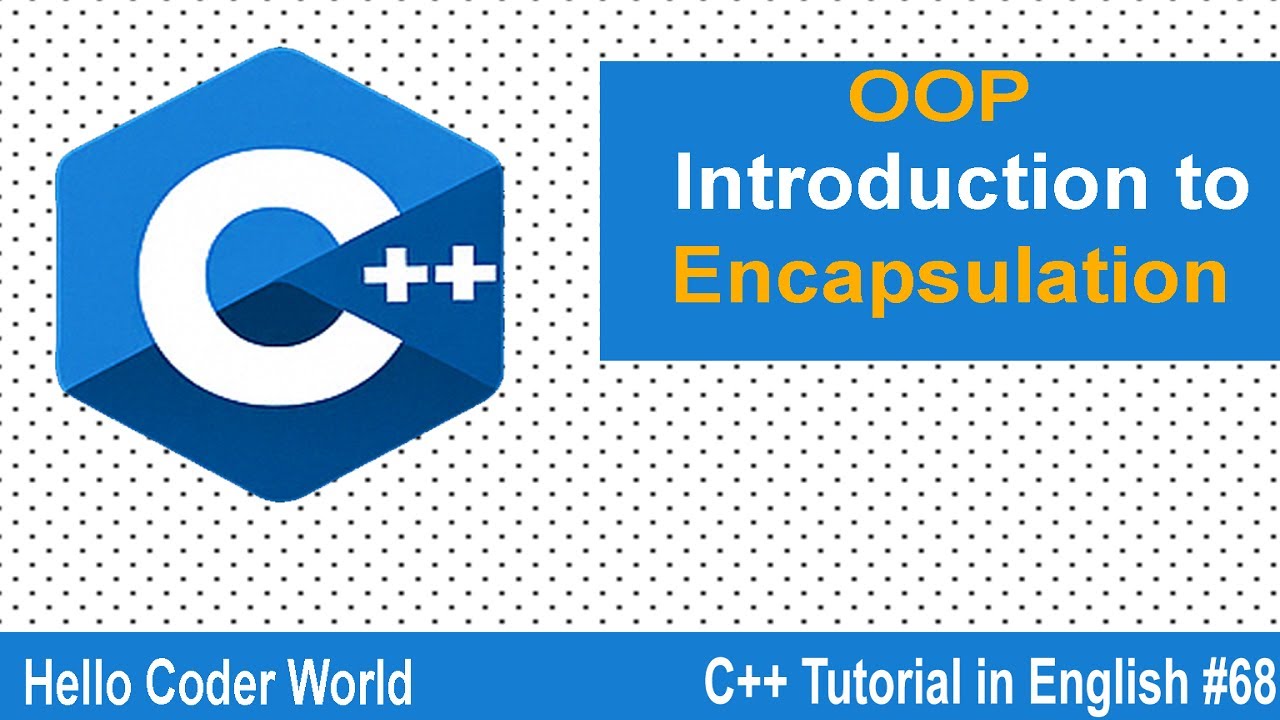 C++

OOP
Introduction to
Encapsulation

Hello Coder World

C++ Tutorial in English #68